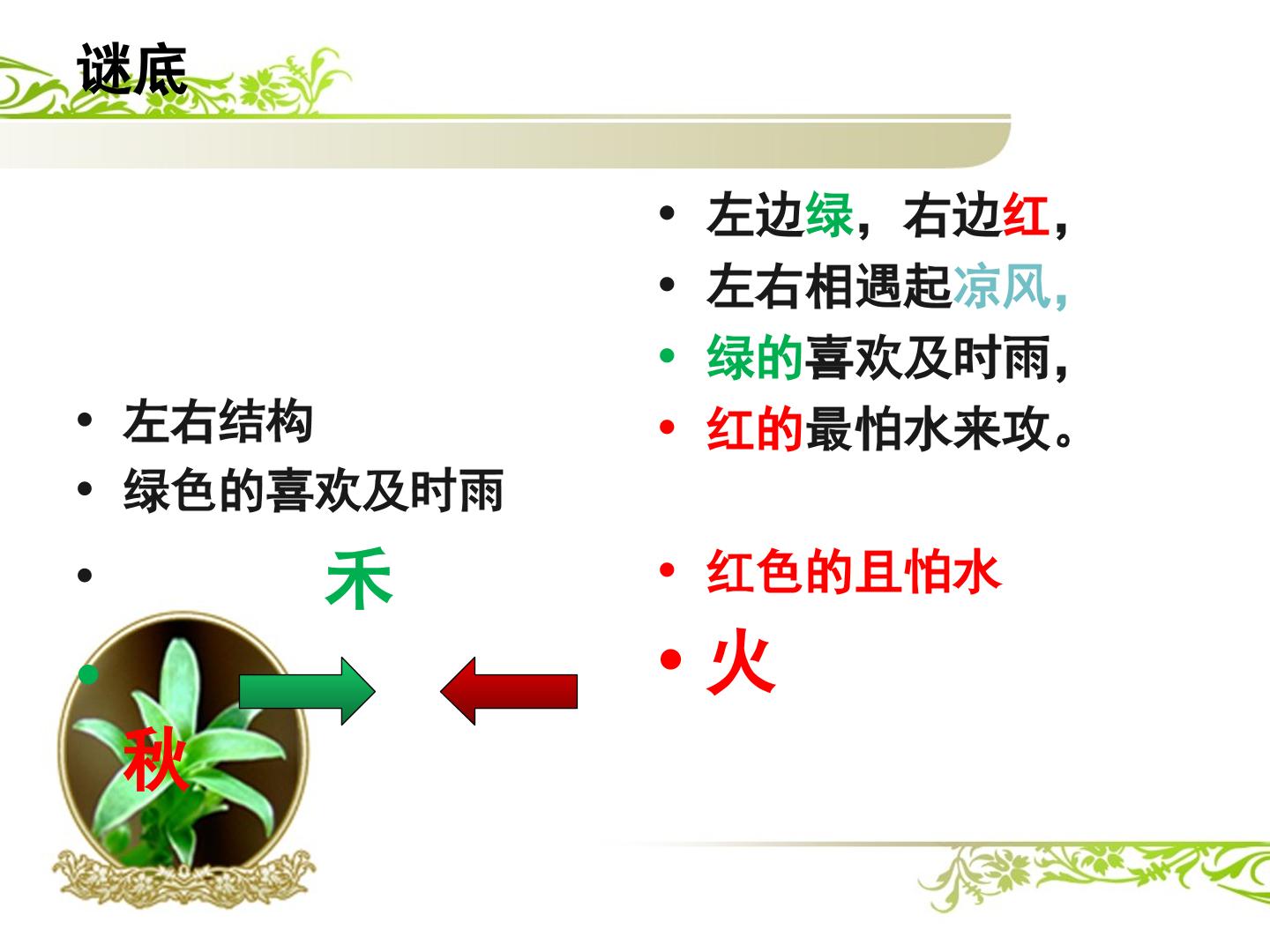 谜底

• 左右结构
• 绿色的喜欢及时雨
• 禾
•
秋

• 左边绿，右边红，
• 左右相遇起凉风，
• 绿的喜欢及时雨，
• 红的最怕水来攻。

• 红色的且怕水
• 火